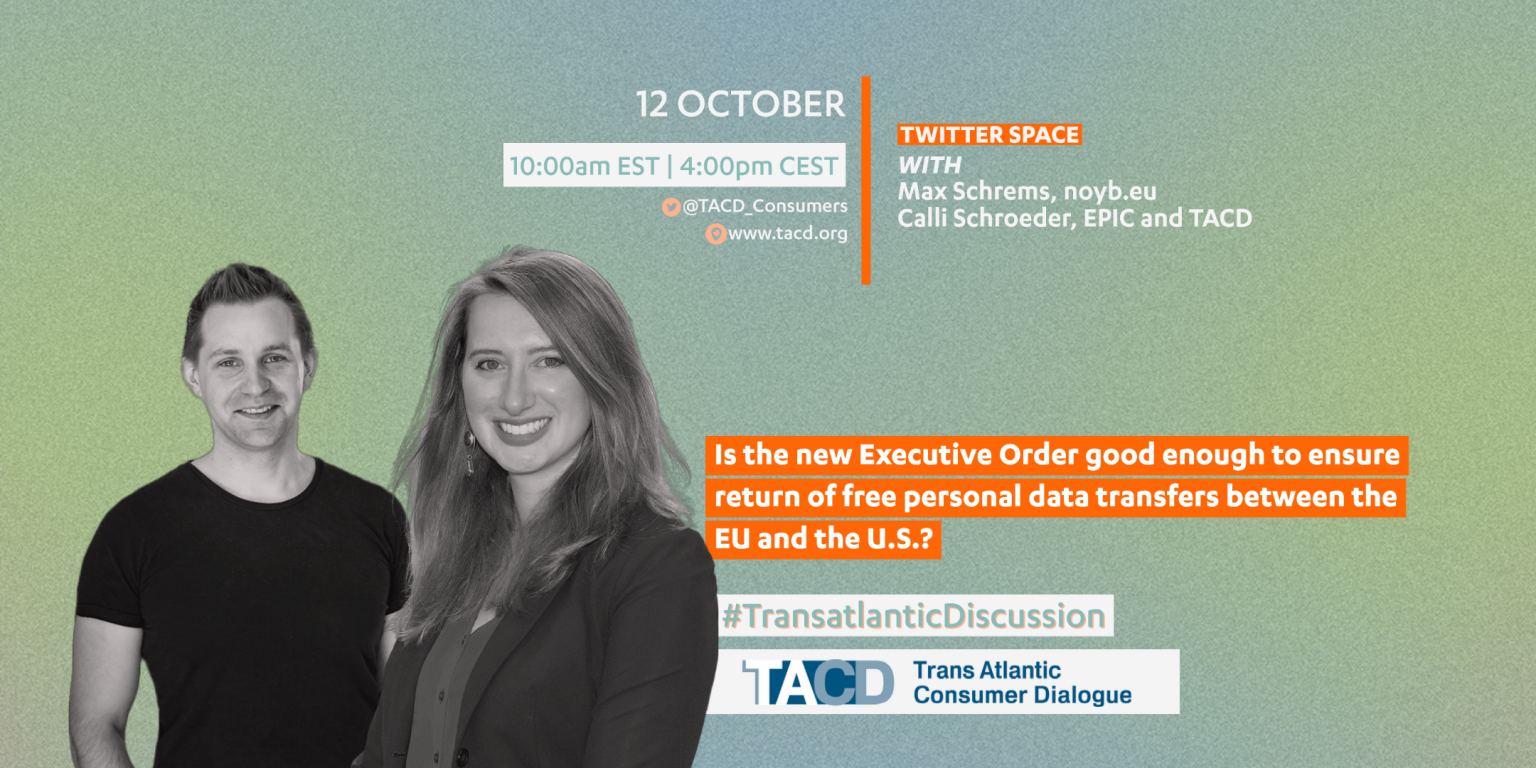 12 OCTOBER

10:00am EST | 4:00pm CEST

@TACD_Consumers
www.tacd.org

TWITTER SPACE
WITH
Max Schrems, noyb.eu
Calli Schroeder, EPIC and TACD

Is the new Executive Order good enough to ensure return of free personal data transfers between the EU and the U.S.?

#TransatlanticDiscussion

TACD Trans Atlantic Consumer Dialogue